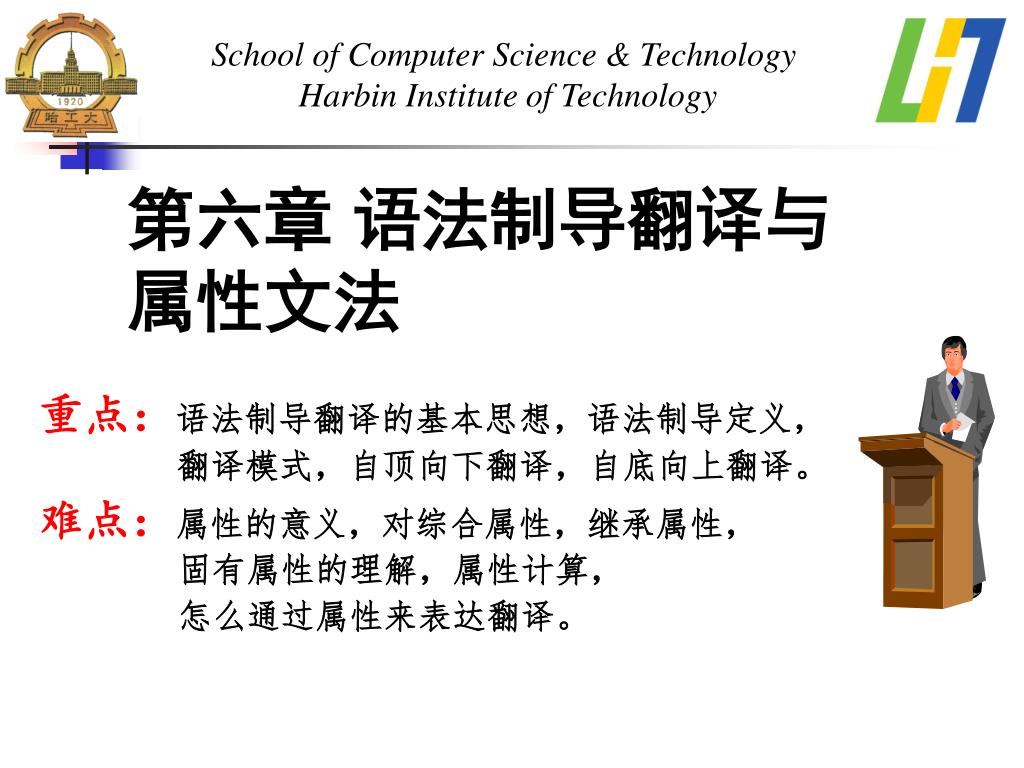 1920
哈工大

School of Computer Science & Technology
Harbin Institute of Technology

第六章 语法制导翻译与属性文法

重点：语法制导翻译的基本思想，语法制导定义，翻译模式，自顶向下翻译，自底向上翻译。

难点：属性的意义，对综合属性，继承属性，固有属性的理解，属性计算，怎么通过属性来表达翻译。